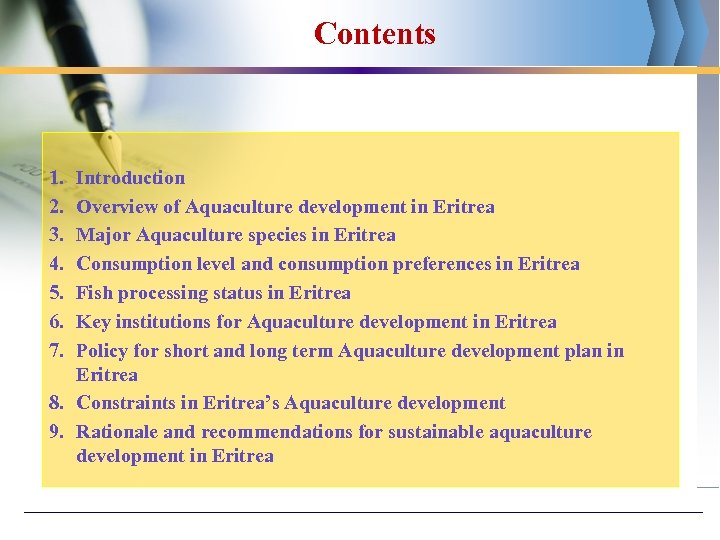 Contents

1. Introduction
2. Overview of Aquaculture development in Eritrea
3. Major Aquaculture species in Eritrea
4. Consumption level and consumption preferences in Eritrea
5. Fish processing status in Eritrea
6. Key institutions for Aquaculture development in Eritrea
7. Policy for short and long term Aquaculture development plan in Eritrea
8. Constraints in Eritrea's Aquaculture development
9. Rationale and recommendations for sustainable aquaculture development in Eritrea